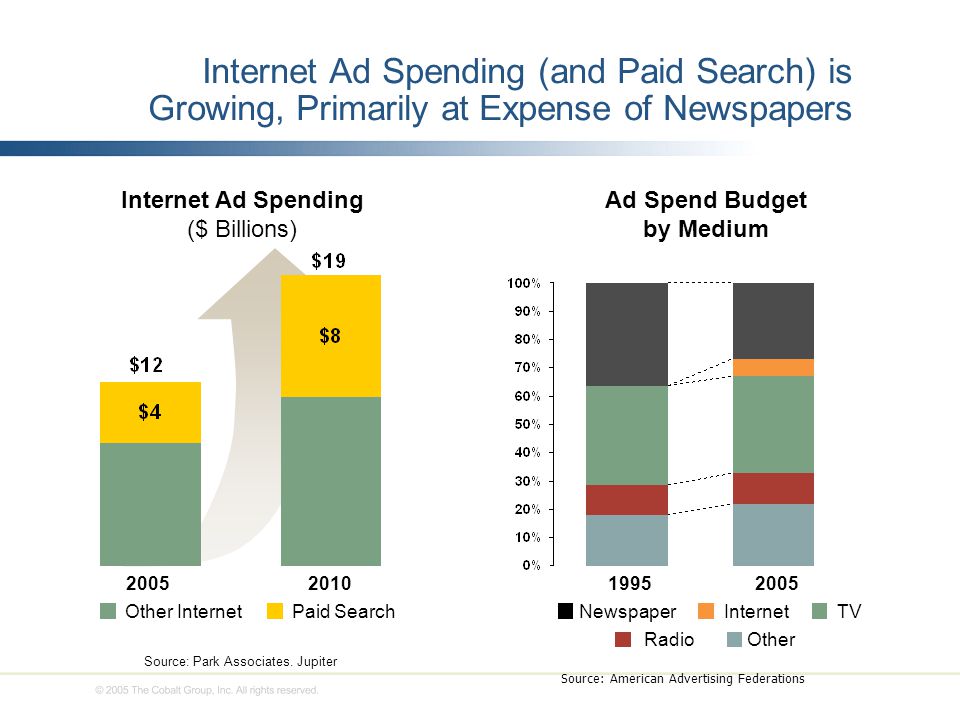 Internet Ad Spending (and Paid Search) is Growing, Primarily at Expense of Newspapers

Internet Ad Spending
($ Billions)

$19
$8
$12
$4

2005
2010

Other Internet
Paid Search

Source: Park Associates. Jupiter

Ad Spend Budget by Medium

100%
90%
80%
70%
60%
50%
40%
30%
20%
10%
0%

1995
2005

Newspaper
Internet
TV
Radio
Other

Source: American Advertising Federations

© 2005 The Cobalt Group, Inc. All rights reserved.